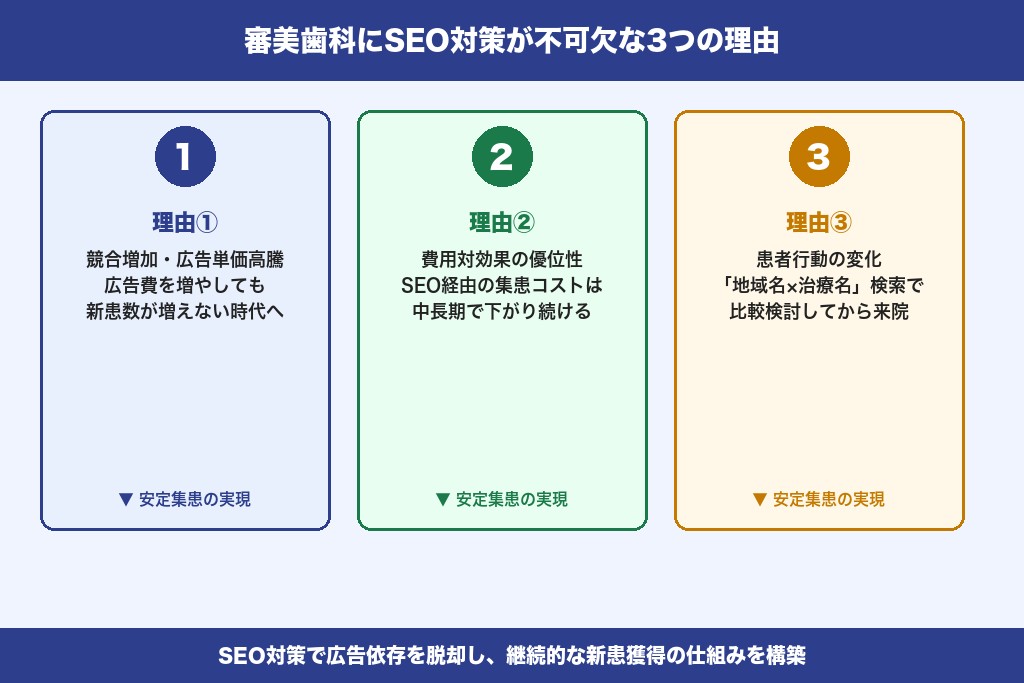 審美歯科にSEO対策が不可欠な3つの理由

1
理由①
競合増加・広告単価高騰
広告費を増やしても
新患数が増えない時代へ
▼ 安定集患の実現

2
理由②
費用対効果の優位性
SEO経由の集患コストは
中長期で下がり続ける
▼ 安定集患の実現

3
理由③
患者行動の変化
「地域名×治療名」検索で
比較検討してから来院
▼ 安定集患の実現

SEO対策で広告依存を脱却し、継続的な新患獲得の仕組みを構築